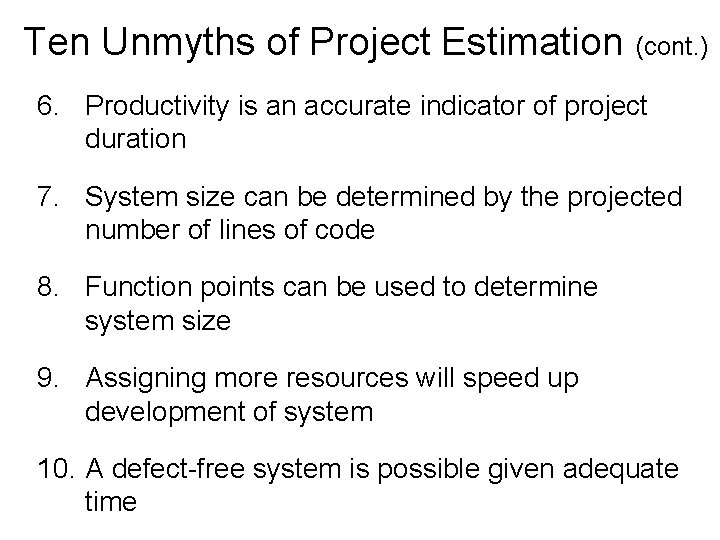 Ten Unmyths of Project Estimation (cont.)

6. Productivity is an accurate indicator of project duration

7. System size can be determined by the projected number of lines of code

8. Function points can be used to determine system size

9. Assigning more resources will speed up development of system

10. A defect-free system is possible given adequate time